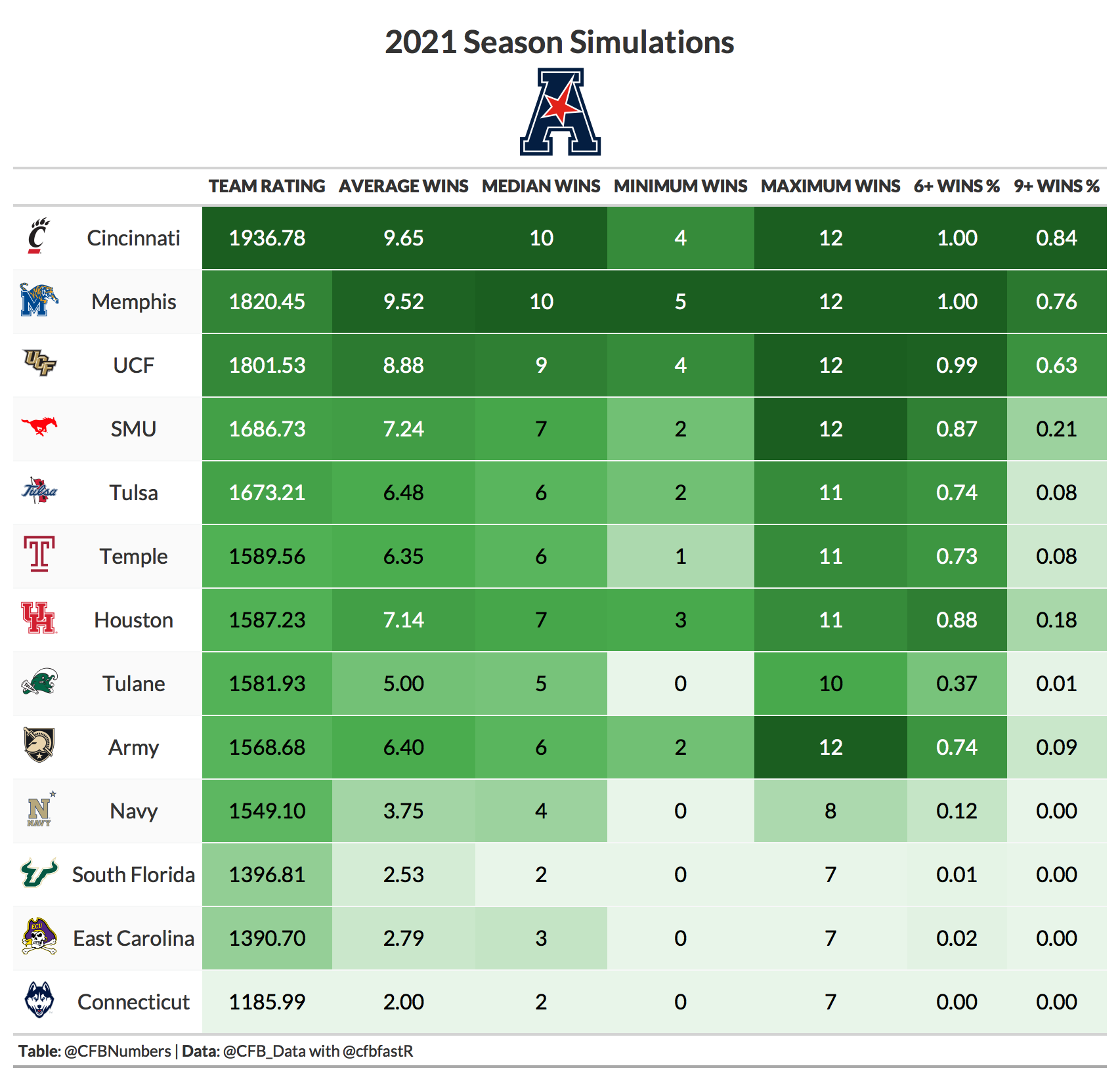 2021 Season Simulations

| | TEAM RATING | AVERAGE WINS | MEDIAN WINS | MINIMUM WINS | MAXIMUM WINS | 6+ WINS % | 9+ WINS % |
|---|---|---|---|---|---|---|---|
| Cincinnati | 1936.78 | 9.65 | 10 | 4 | 12 | 1.00 | 0.84 |
| Memphis | 1820.45 | 9.52 | 10 | 5 | 12 | 1.00 | 0.76 |
| UCF | 1801.53 | 8.88 | 9 | 4 | 12 | 0.99 | 0.63 |
| SMU | 1686.73 | 7.24 | 7 | 2 | 12 | 0.87 | 0.21 |
| Tulsa | 1673.21 | 6.48 | 6 | 2 | 11 | 0.74 | 0.08 |
| Temple | 1589.56 | 6.35 | 6 | 1 | 11 | 0.73 | 0.08 |
| Houston | 1587.23 | 7.14 | 7 | 3 | 11 | 0.88 | 0.18 |
| Tulane | 1581.93 | 5.00 | 5 | 0 | 10 | 0.37 | 0.01 |
| Army | 1568.68 | 6.40 | 6 | 2 | 12 | 0.74 | 0.09 |
| Navy | 1549.10 | 3.75 | 4 | 0 | 8 | 0.12 | 0.00 |
| South Florida | 1396.81 | 2.53 | 2 | 0 | 7 | 0.01 | 0.00 |
| East Carolina | 1390.70 | 2.79 | 3 | 0 | 7 | 0.02 | 0.00 |
| Connecticut | 1185.99 | 2.00 | 2 | 0 | 7 | 0.00 | 0.00 |

Table: @CFBNumbers | Data: @CFB_Data with @cfbfastR